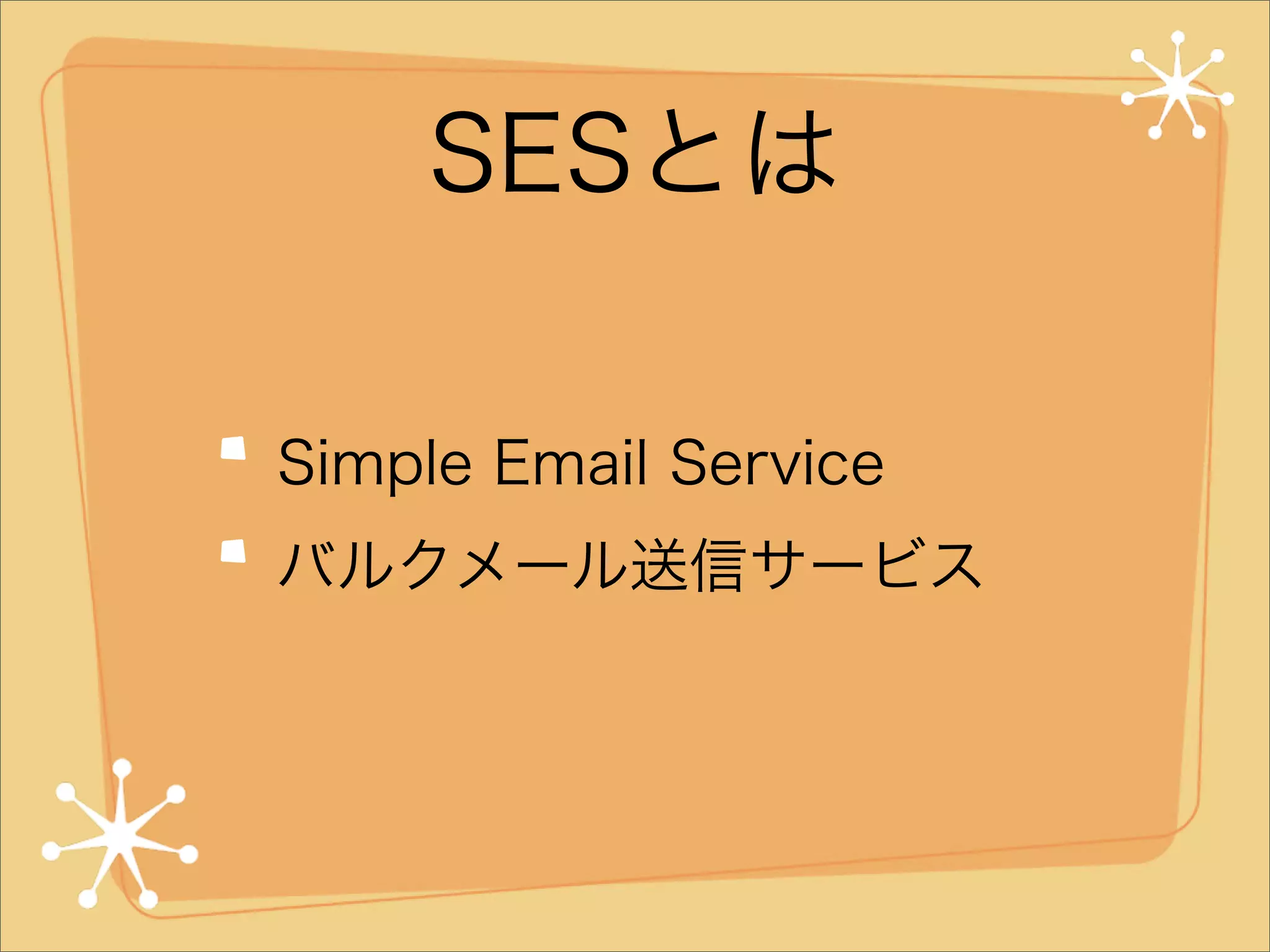 SESとは

Simple Email Service

バルクメール送信サービス